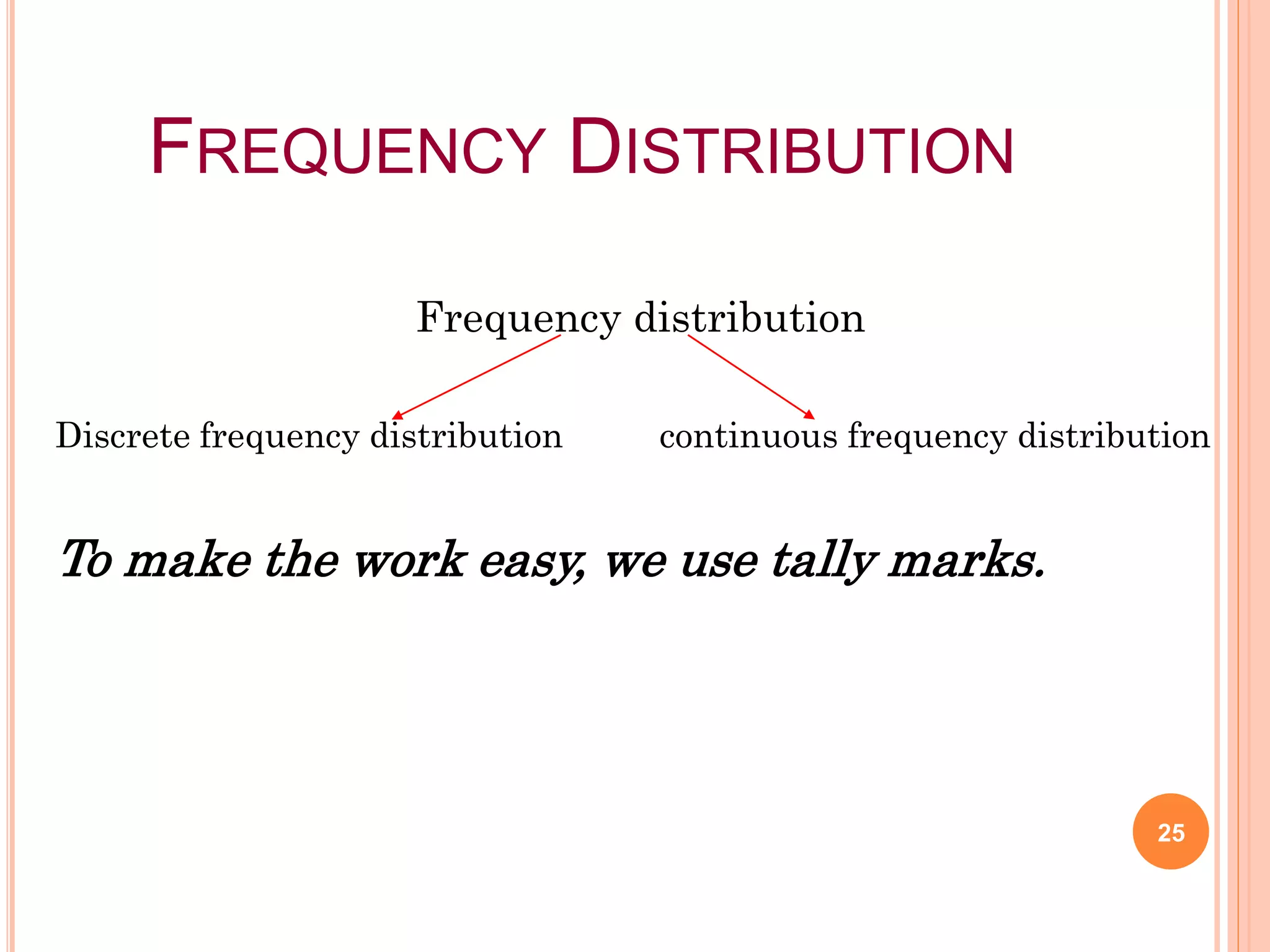 FREQUENCY DISTRIBUTION

Frequency distribution

Discrete frequency distribution

continuous frequency distribution

To make the work easy, we use tally marks.

25